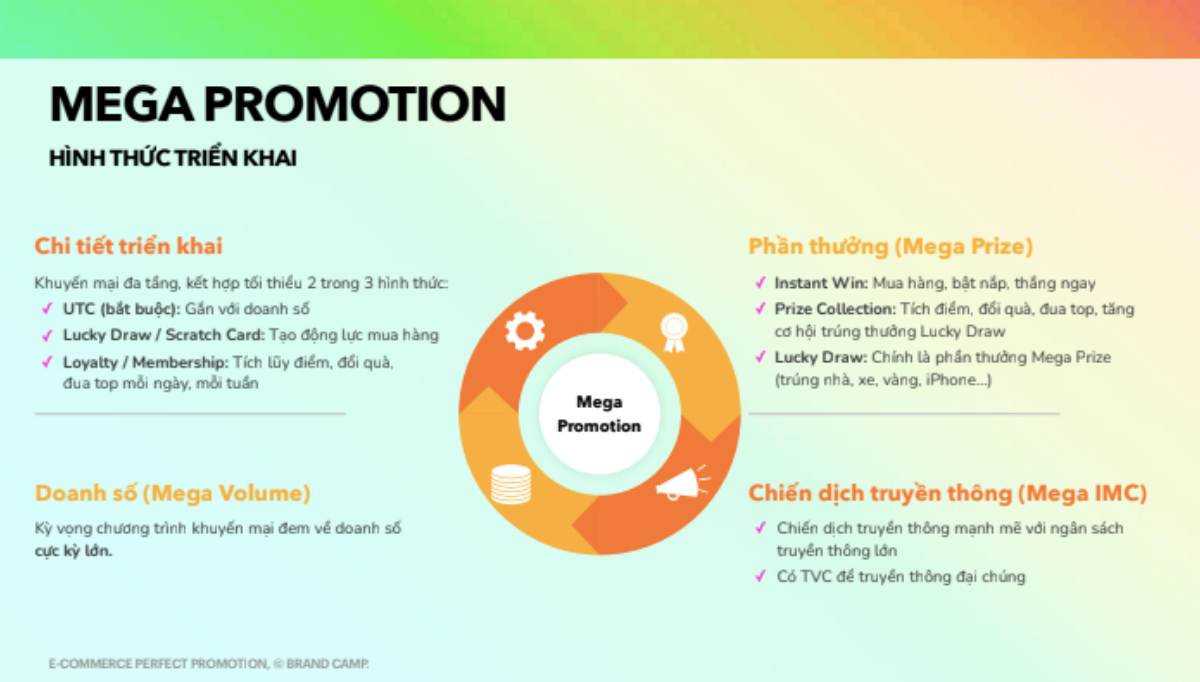 MEGA PROMOTION

HÌNH THỨC TRIỂN KHAI

Chi tiết triển khai

Khuyến mại đa tầng, kết hợp tối thiểu 2 trong 3 hình thức:

✓ UTC (bắt buộc): Gắn với doanh số
✓ Lucky Draw / Scratch Card: Tạo động lực mua hàng
✓ Loyalty / Membership: Tích lũy điểm, đổi quà, đua top mỗi ngày, mỗi tuần

Doanh số (Mega Volume)

Kỳ vọng chương trình khuyến mại đem về doanh số cực kỳ lớn.

Mega Promotion

Phần thưởng (Mega Prize)

✓ Instant Win: Mua hàng, bật nắp, thắng ngay
✓ Prize Collection: Tích điểm, đổi quà, đua top, tăng cơ hội trúng thưởng Lucky Draw
✓ Lucky Draw: Chính là phần thưởng Mega Prize (trúng nhà, xe, vàng, iPhone...)

Chiến dịch truyền thông (Mega IMC)

✓ Chiến dịch truyền thông mạnh mẽ với ngân sách truyền thông lớn
✓ Có TVC để truyền thông đại chúng

E-COMMERCE PERFECT PROMOTION, © BRAND CAMP.